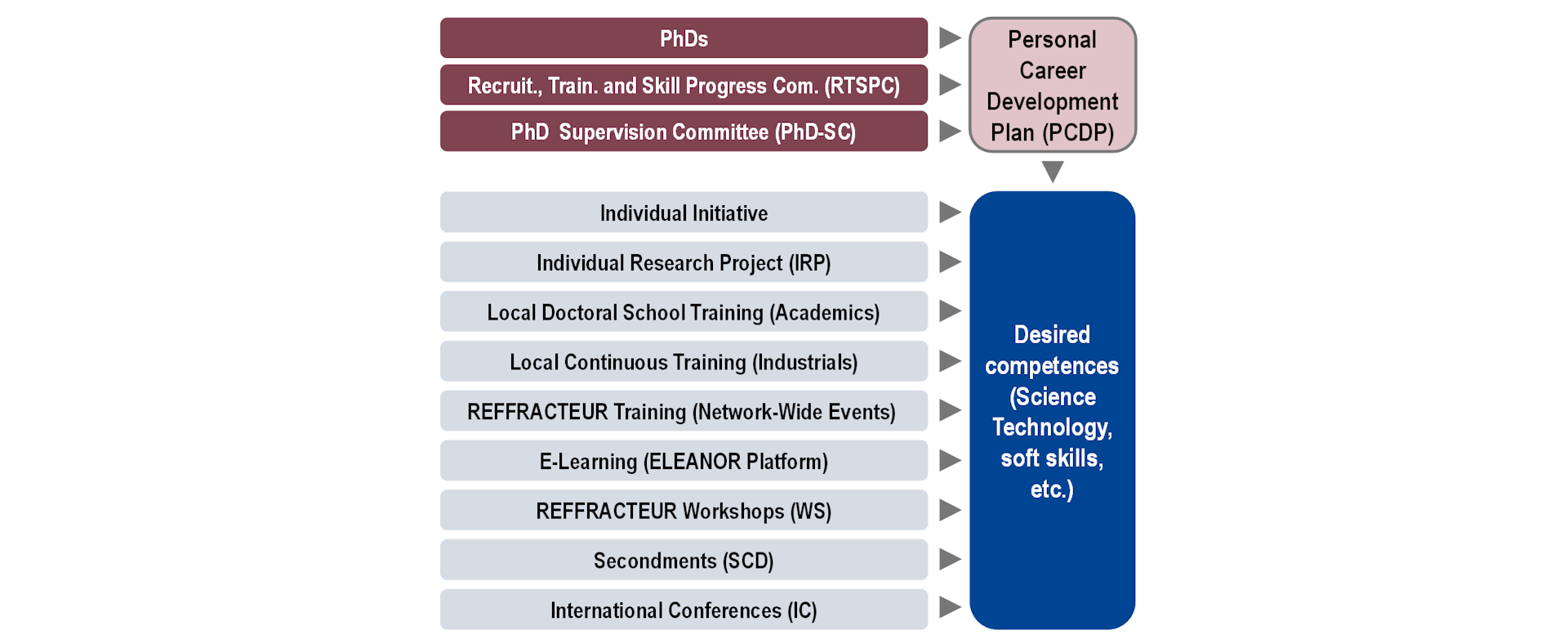 PhDs

Recruit., Train. and Skill Progress Com. (RTSPC)

PhD Supervision Committee (PhD-SC)

Personal Career Development Plan (PCDP)

Individual Initiative

Individual Research Project (IRP)

Local Doctoral School Training (Academics)

Local Continuous Training (Industrials)

REFFRACTEUR Training (Network-Wide Events)

E-Learning (ELEANOR Platform)

REFFRACTEUR Workshops (WS)

Secondments (SCD)

International Conferences (IC)

Desired competences (Science Technology, soft skills, etc.)